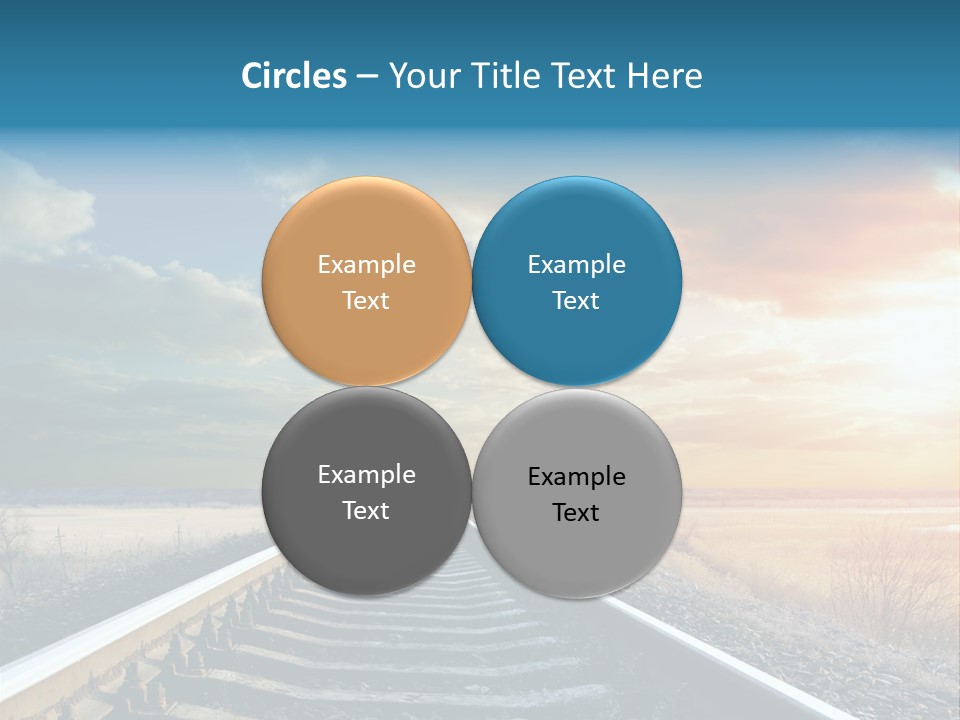 Circles – Your Title Text Here

Example Text

Example Text

Example Text

Example Text